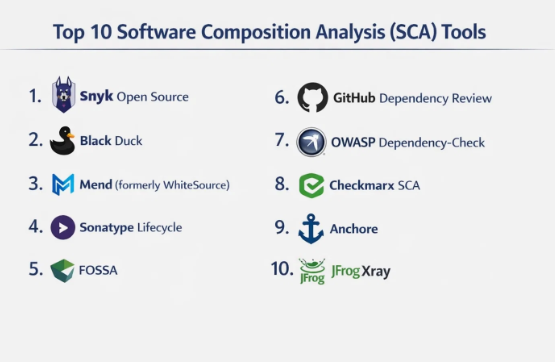 Top 10 Software Composition Analysis (SCA) Tools

1. Snyk Open Source

2. Black Duck

3. Mend (formerly WhiteSource)

4. Sonatype Lifecycle

5. FOSSA

6. GitHub Dependency Review

7. OWASP Dependency-Check

8. Checkmarx SCA

9. Anchore

10. JFrog JFrog Xray